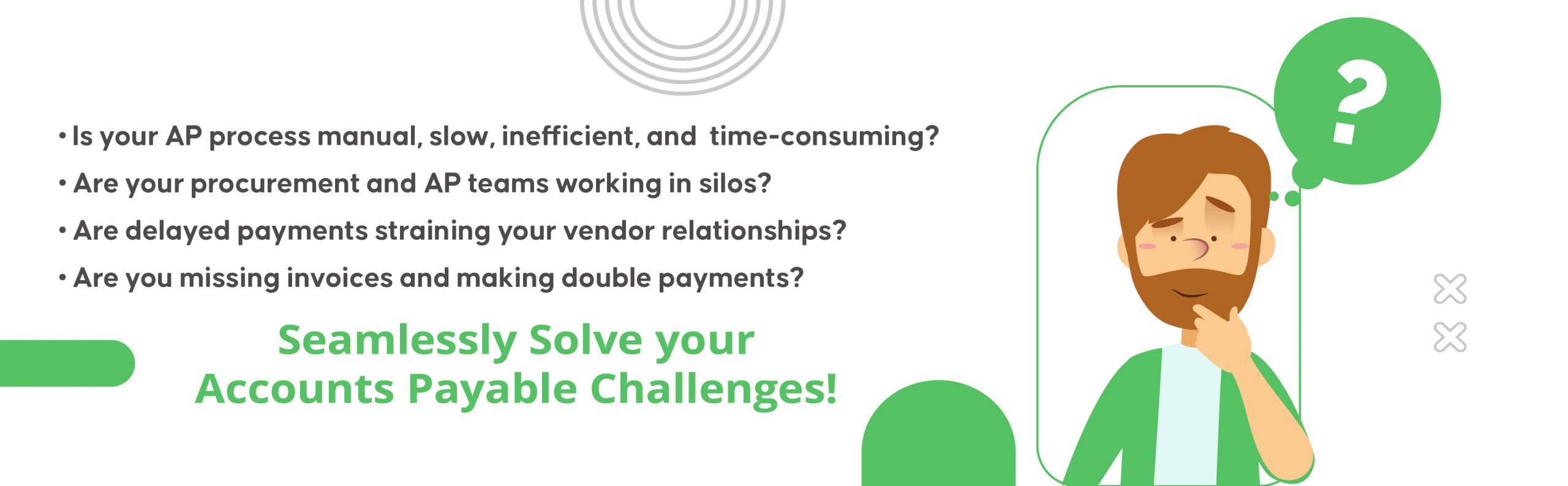 • Is your AP process manual, slow, inefficient, and time-consuming?
• Are your procurement and AP teams working in silos?
• Are delayed payments straining your vendor relationships?
• Are you missing invoices and making double payments?

Seamlessly Solve your Accounts Payable Challenges!

?